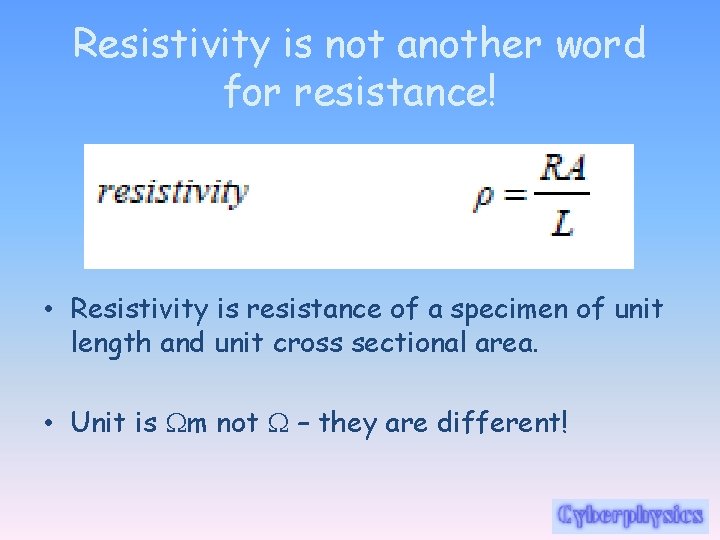 Resistivity is not another word for resistance!

resistivity $\rho = \frac{RA}{L}$

• Resistivity is resistance of a specimen of unit length and unit cross sectional area.

• Unit is $\Omega$m not $\Omega$ – they are different!

Cyberphysics